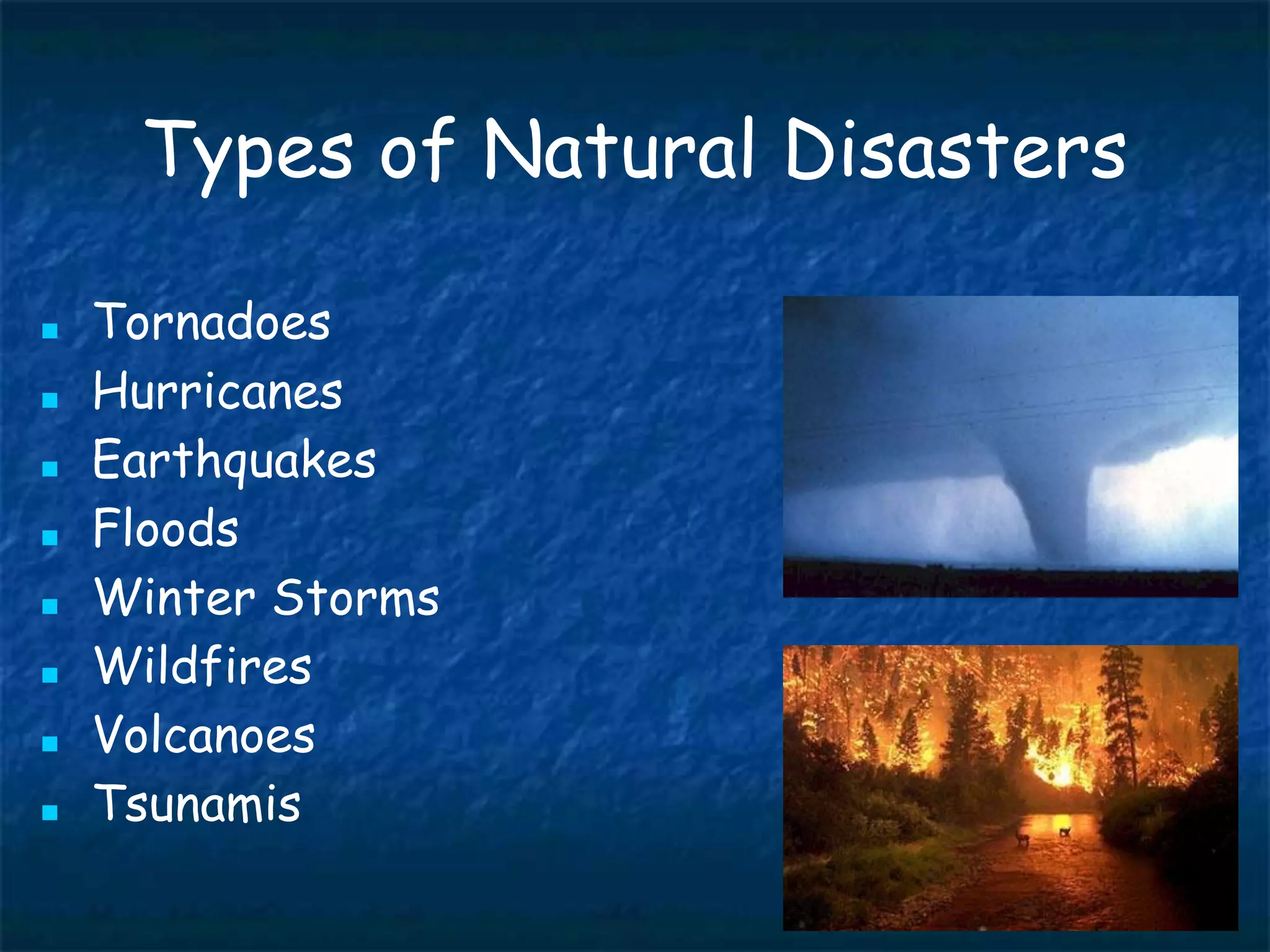 Types of Natural Disasters

- Tornadoes
- Hurricanes
- Earthquakes
- Floods
- Winter Storms
- Wildfires
- Volcanoes
- Tsunamis